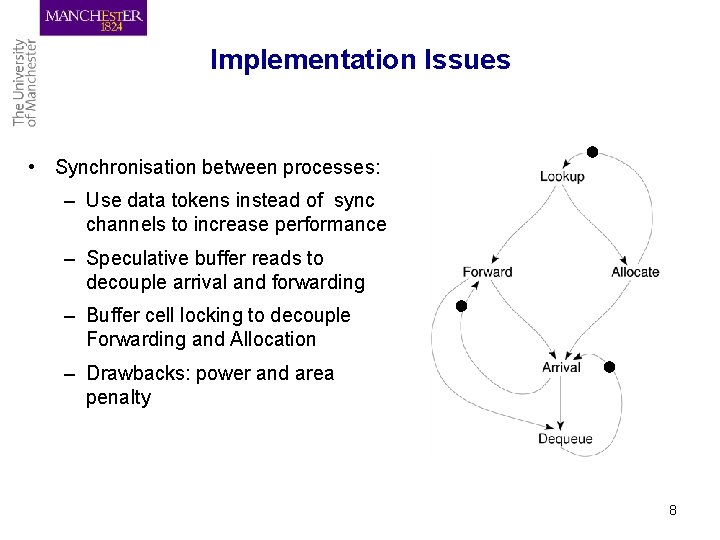 MANCHESTER
1824

The University
of Manchester

Implementation Issues

• Synchronisation between processes:
– Use data tokens instead of sync channels to increase performance
– Speculative buffer reads to decouple arrival and forwarding
– Buffer cell locking to decouple Forwarding and Allocation
– Drawbacks: power and area penalty

Lookup
Forward
Allocate
Arrival
Dequeue

8